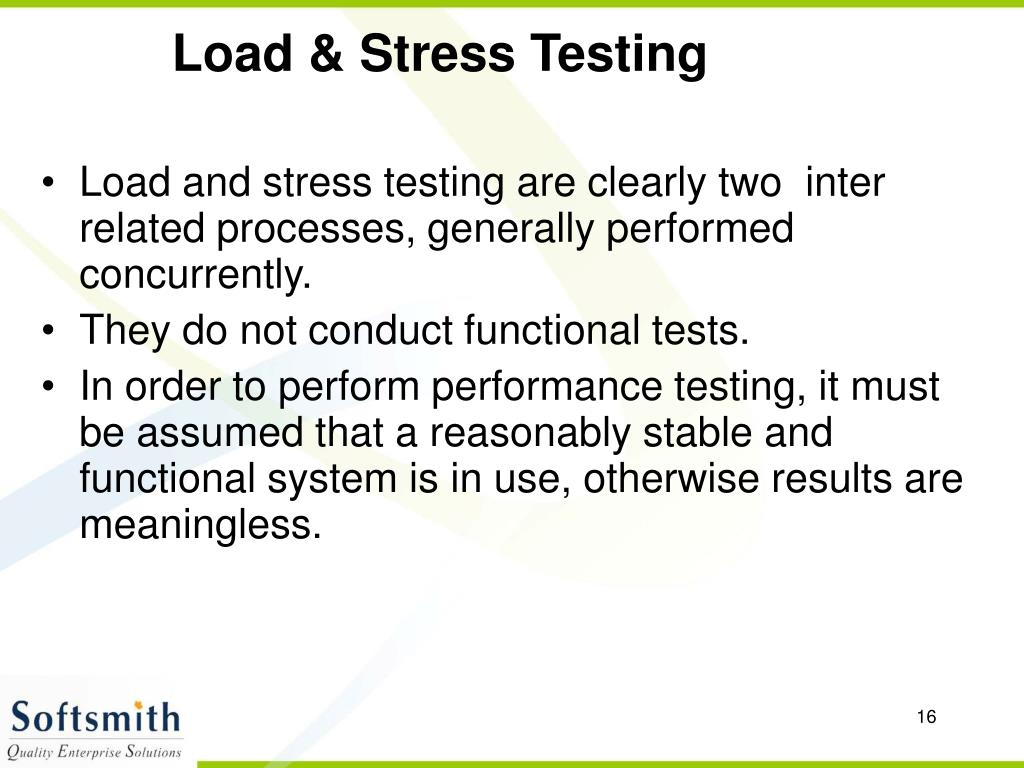 Load & Stress Testing

• Load and stress testing are clearly two inter related processes, generally performed concurrently.
• They do not conduct functional tests.
• In order to perform performance testing, it must be assumed that a reasonably stable and functional system is in use, otherwise results are meaningless.

Softsmith
Quality Enterprise Solutions

16